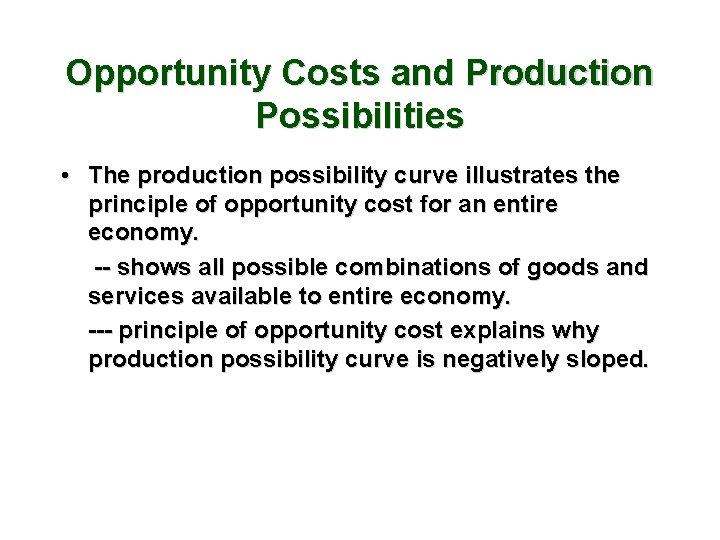 Opportunity Costs and Production Possibilities

• The production possibility curve illustrates the principle of opportunity cost for an entire economy.

-- shows all possible combinations of goods and services available to entire economy.

--- principle of opportunity cost explains why production possibility curve is negatively sloped.